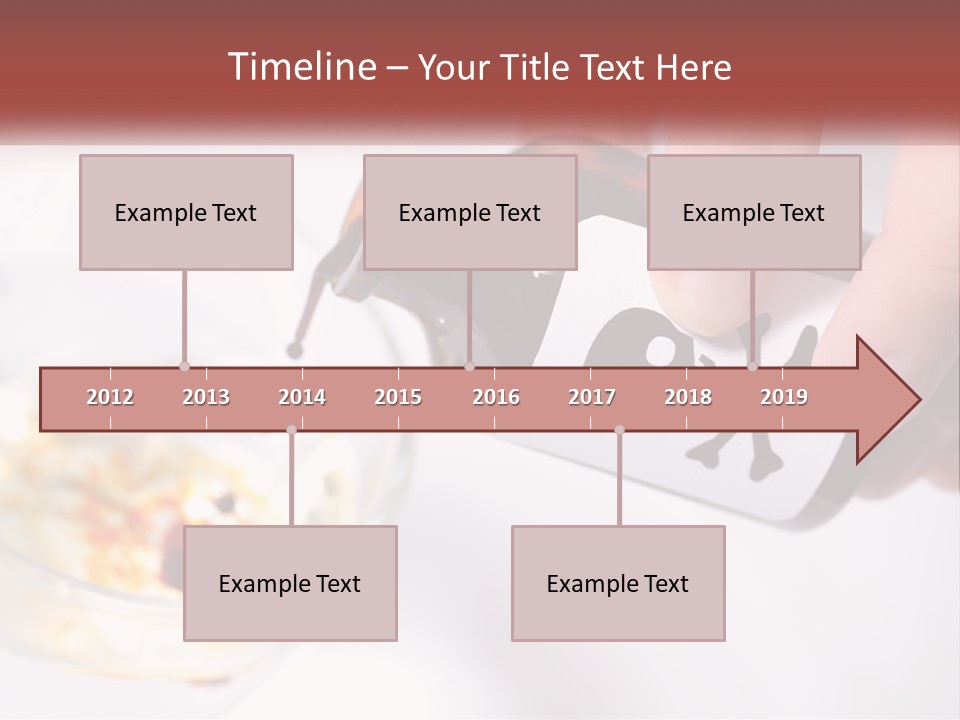 Timeline – Your Title Text Here

Example Text

Example Text

Example Text

2012 2013 2014 2015 2016 2017 2018 2019

Example Text

Example Text